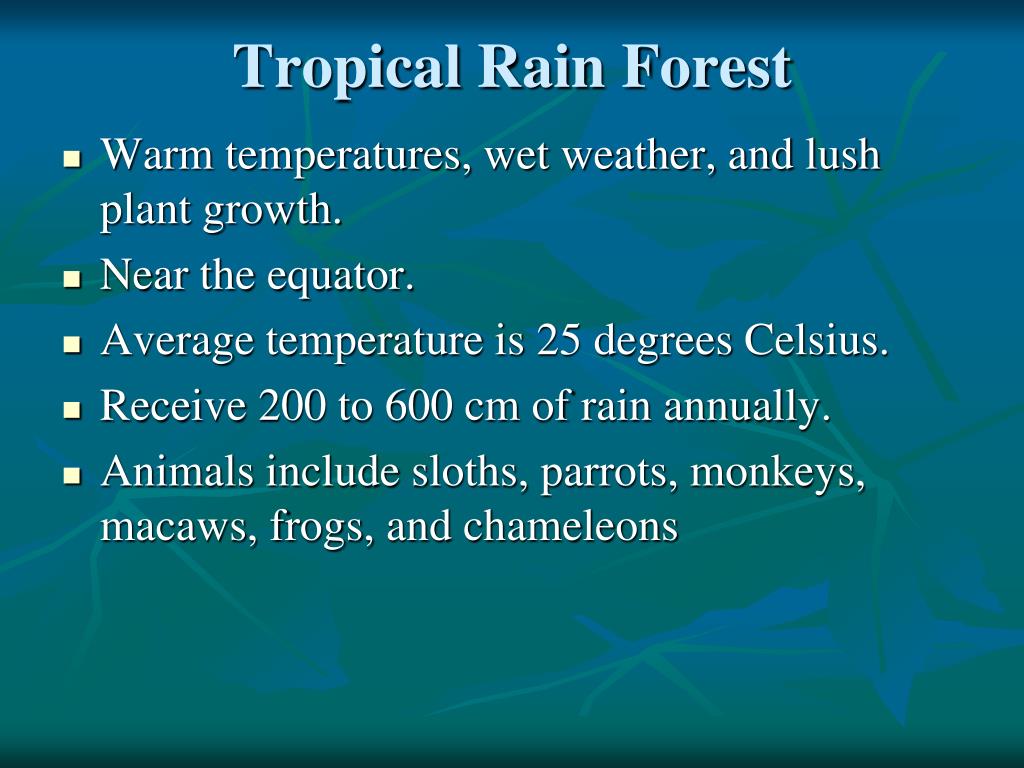 Tropical Rain Forest

- Warm temperatures, wet weather, and lush plant growth.
- Near the equator.
- Average temperature is 25 degrees Celsius.
- Receive 200 to 600 cm of rain annually.
- Animals include sloths, parrots, monkeys, macaws, frogs, and chameleons